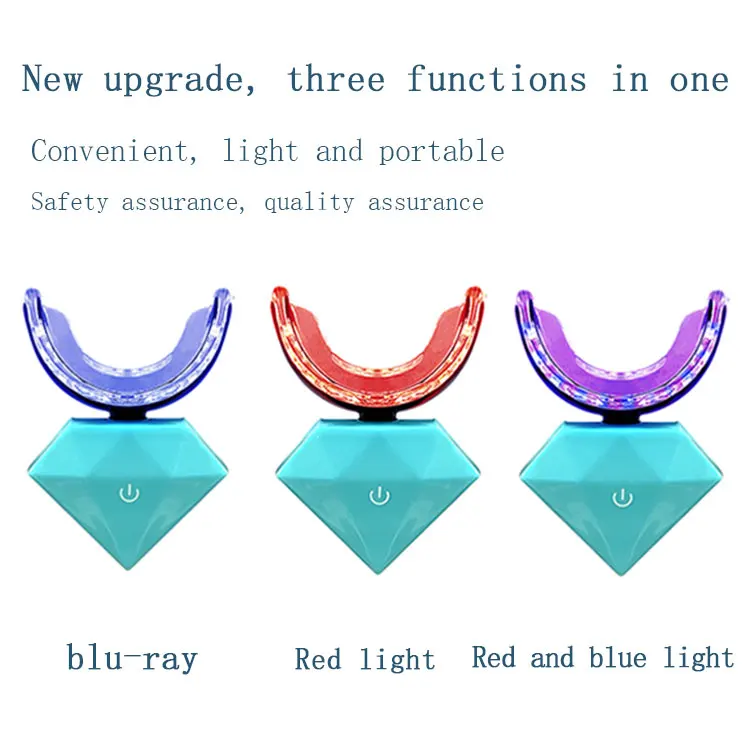 New upgrade, three functions in one

Convenient, light and portable

Safety assurance, quality assurance

blu-ray

Red light

Red and blue light